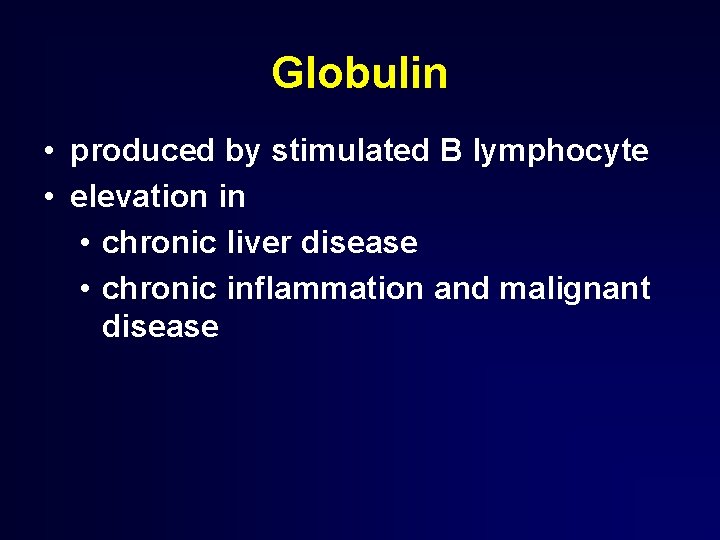 Globulin

• produced by stimulated B lymphocyte
• elevation in
  • chronic liver disease
  • chronic inflammation and malignant disease